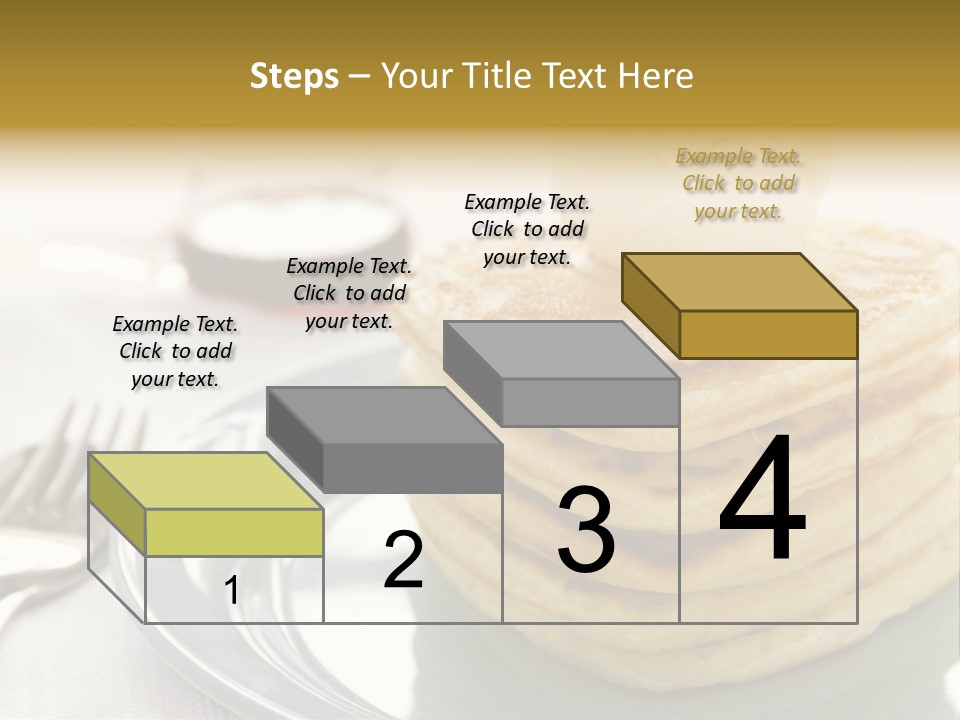 Steps – Your Title Text Here

Example Text. Click to add your text.

Example Text. Click to add your text.

Example Text. Click to add your text.

Example Text. Click to add your text.

1

2

3

4